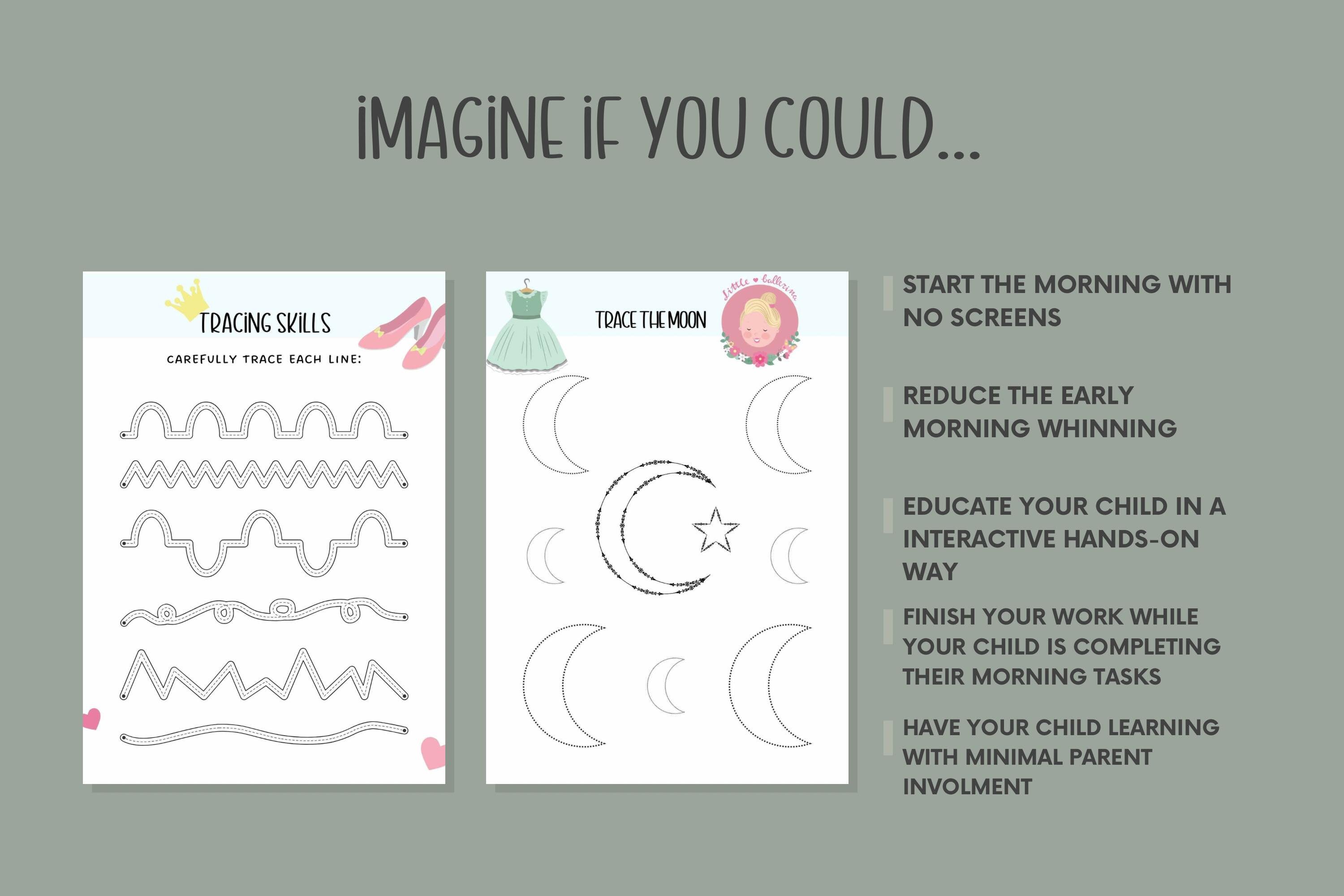 iMAGiNE iF YOU COULD...

TRACiNG SKiLLS

CAREFULLY TRACE EACH LINE:

TRACE THE MOON

little ballerina

START THE MORNING WITH NO SCREENS

REDUCE THE EARLY MORNING WHINNING

EDUCATE YOUR CHILD IN A INTERACTIVE HANDS-ON WAY

FINISH YOUR WORK WHILE YOUR CHILD IS COMPLETING THEIR MORNING TASKS

HAVE YOUR CHILD LEARNING WITH MINIMAL PARENT INVOLMENT